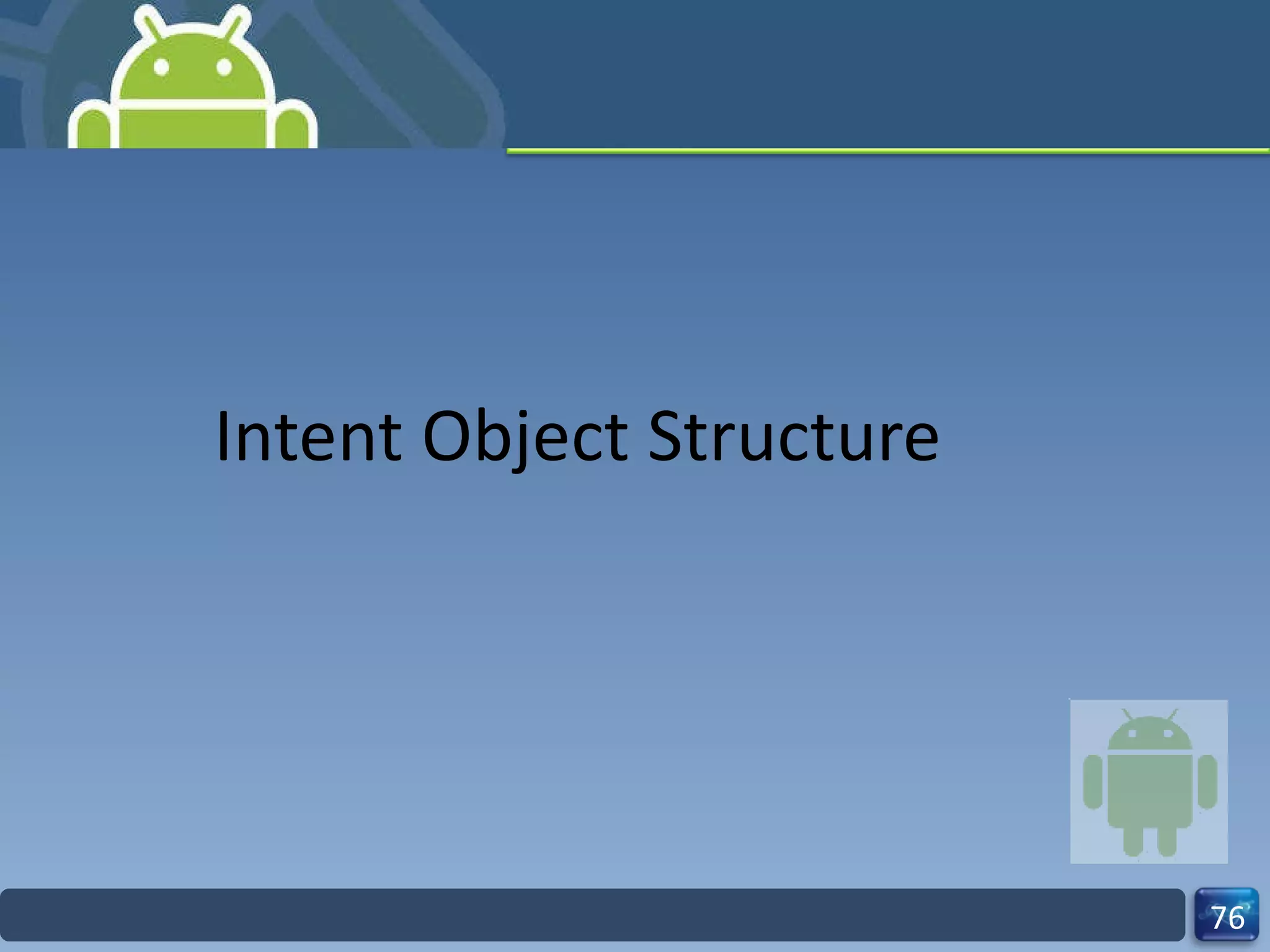 Intent Object Structure

76